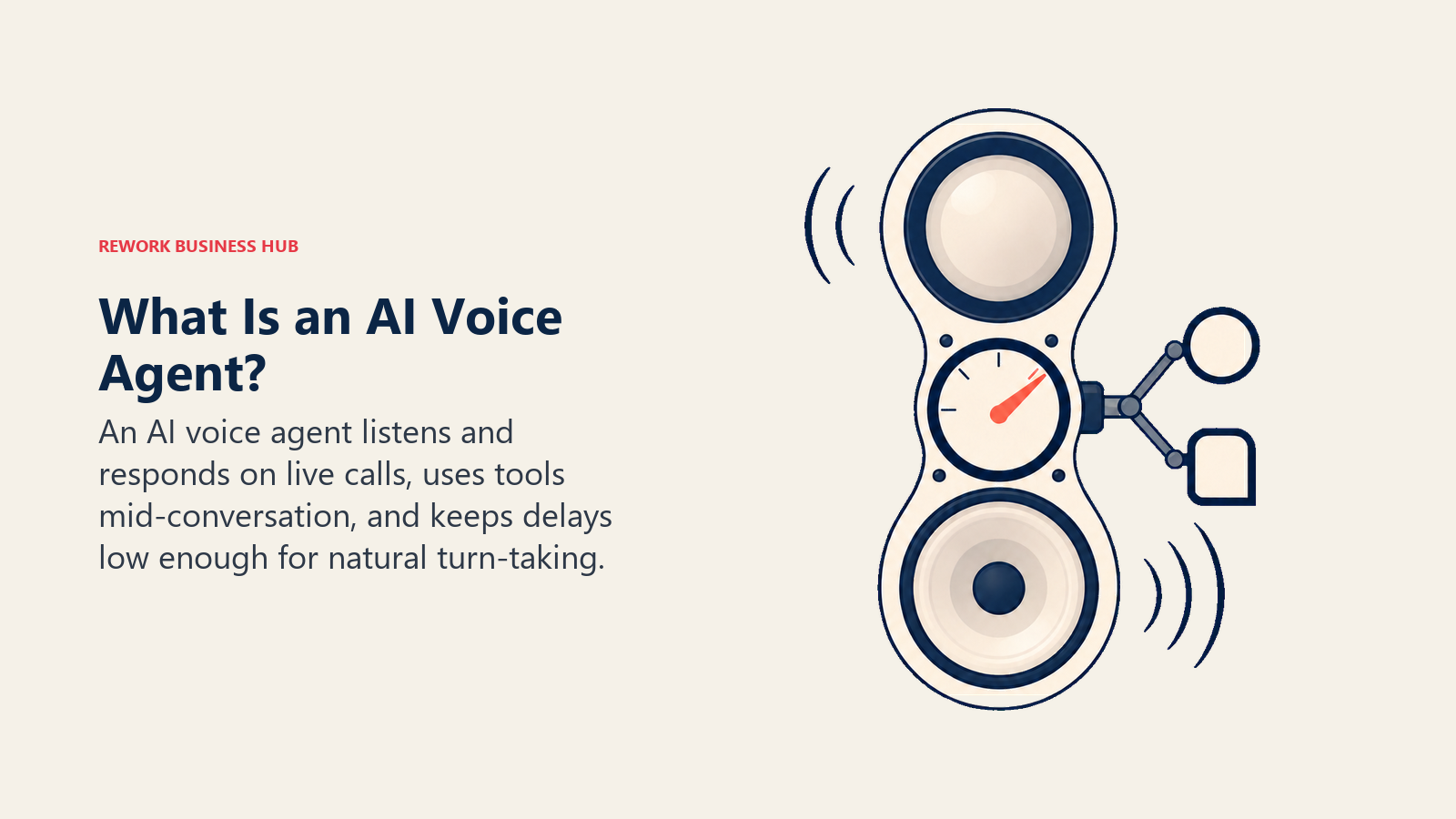 REWORK BUSINESS HUB

What Is an AI Voice Agent?

An AI voice agent listens and responds on live calls, uses tools mid-conversation, and keeps delays low enough for natural turn-taking.